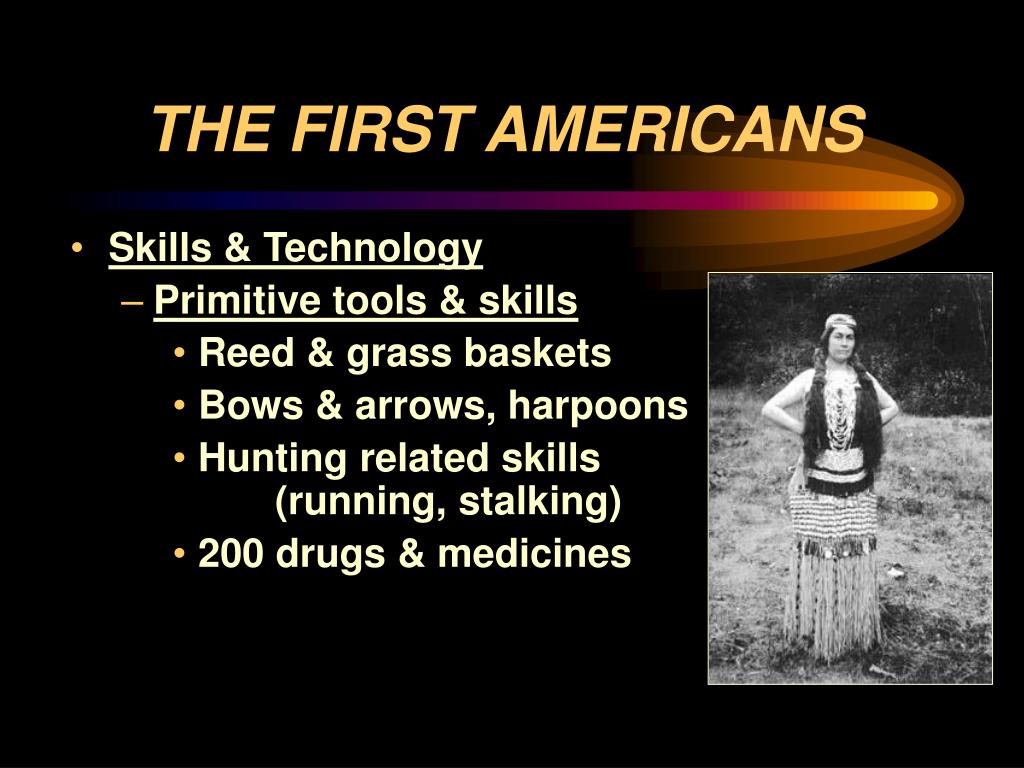 THE FIRST AMERICANS

• Skills & Technology
  – Primitive tools & skills
    • Reed & grass baskets
    • Bows & arrows, harpoons
    • Hunting related skills (running, stalking)
    • 200 drugs & medicines